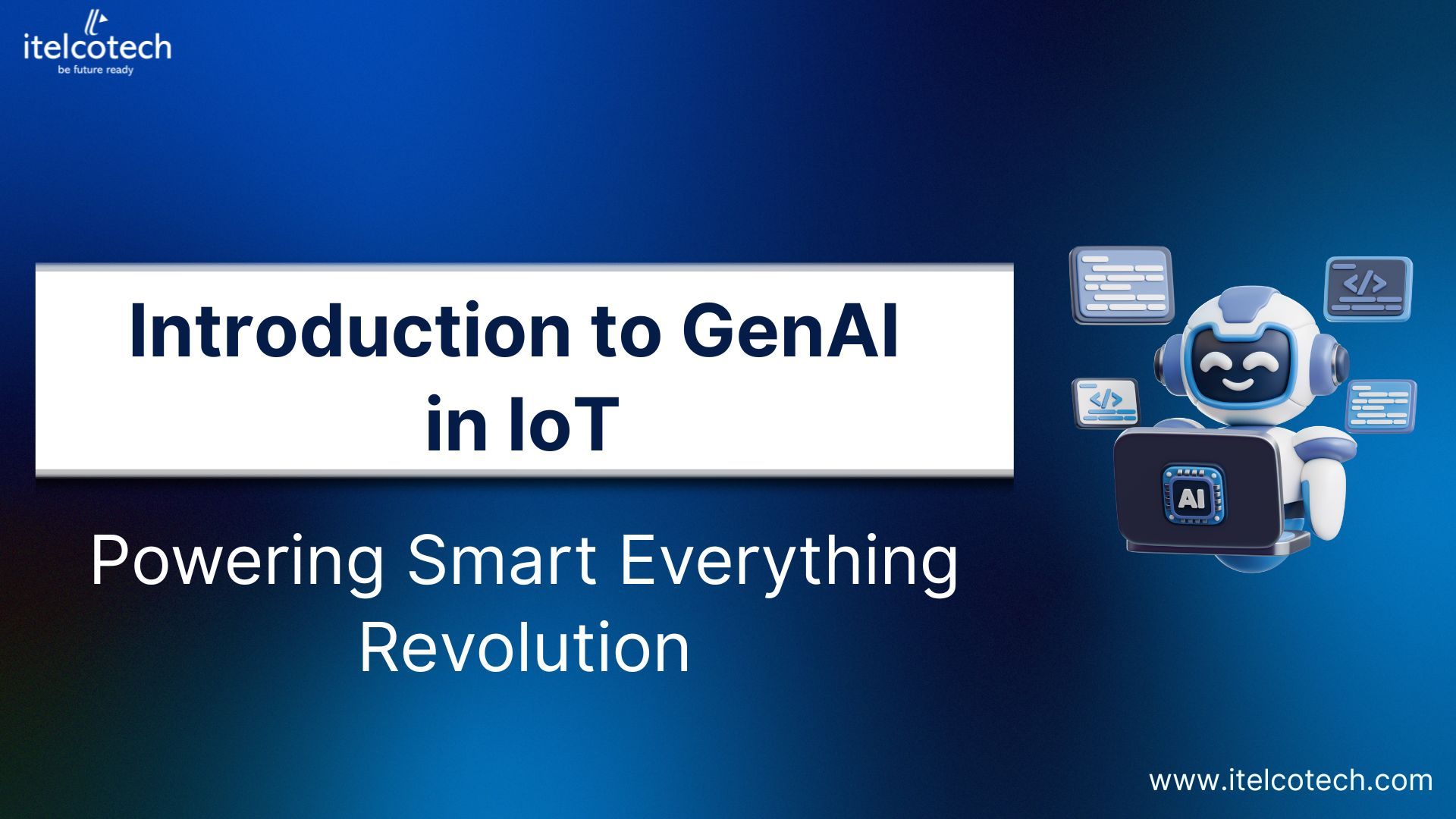 itelcotech
be future ready

Introduction to GenAI in IoT

Powering Smart Everything Revolution

</>

</>

AI

www.itelcotech.com